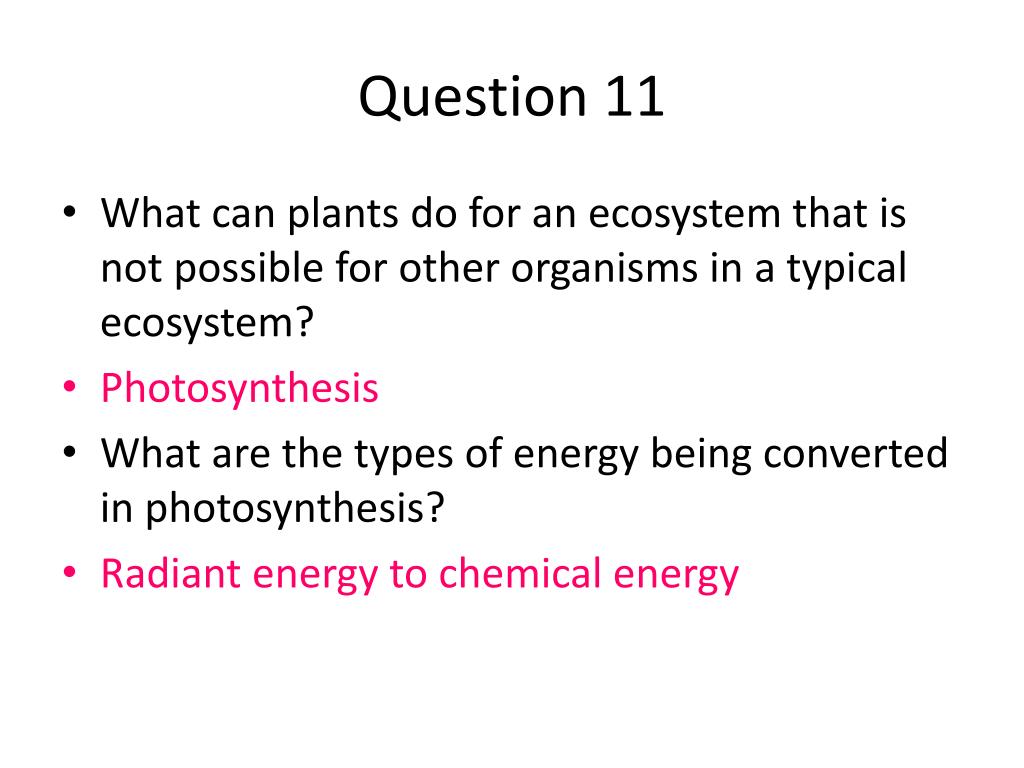 Question 11

• What can plants do for an ecosystem that is not possible for other organisms in a typical ecosystem?
• Photosynthesis
• What are the types of energy being converted in photosynthesis?
• Radiant energy to chemical energy